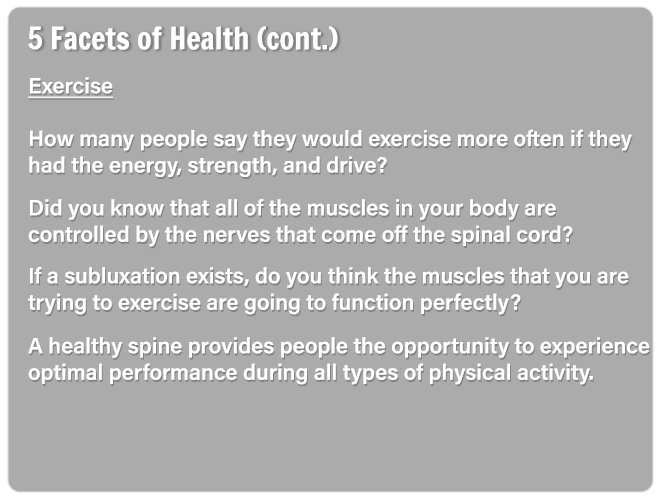 5 Facets of Health (cont.)

Exercise

How many people say they would exercise more often if they had the energy, strength, and drive?

Did you know that all of the muscles in your body are controlled by the nerves that come off the spinal cord?

If a subluxation exists, do you think the muscles that you are trying to exercise are going to function perfectly?

A healthy spine provides people the opportunity to experience optimal performance during all types of physical activity.